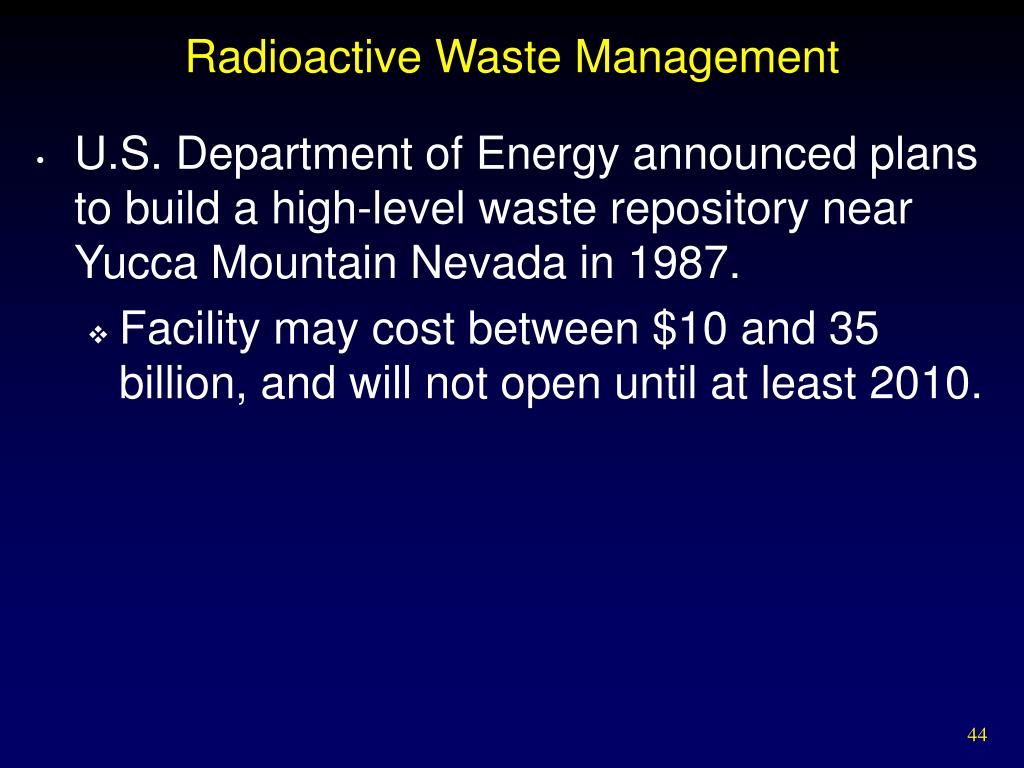 Radioactive Waste Management

• U.S. Department of Energy announced plans to build a high-level waste repository near Yucca Mountain Nevada in 1987.

❖ Facility may cost between \$10 and 35 billion, and will not open until at least 2010.

44